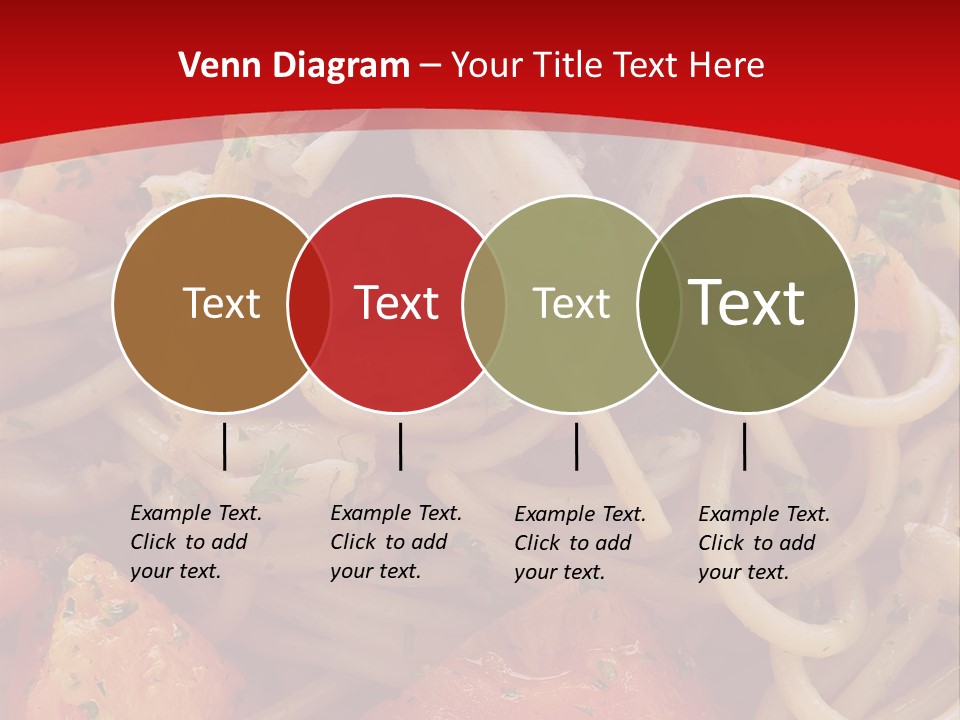 Venn Diagram – Your Title Text Here

Text

Text

Text

Text

Example Text. Click to add your text.

Example Text. Click to add your text.

Example Text. Click to add your text.

Example Text. Click to add your text.